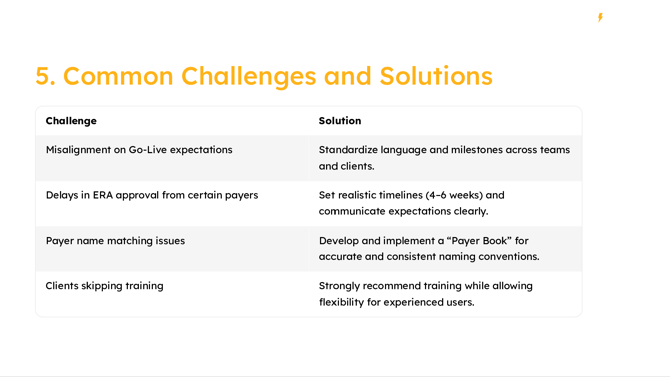 5. Common Challenges and Solutions

| Challenge | Solution |
|---|---|
| Misalignment on Go-Live expectations | Standardize language and milestones across teams and clients. |
| Delays in ERA approval from certain payers | Set realistic timelines (4–6 weeks) and communicate expectations clearly. |
| Payer name matching issues | Develop and implement a “Payer Book” for accurate and consistent naming conventions. |
| Clients skipping training | Strongly recommend training while allowing flexibility for experienced users. |